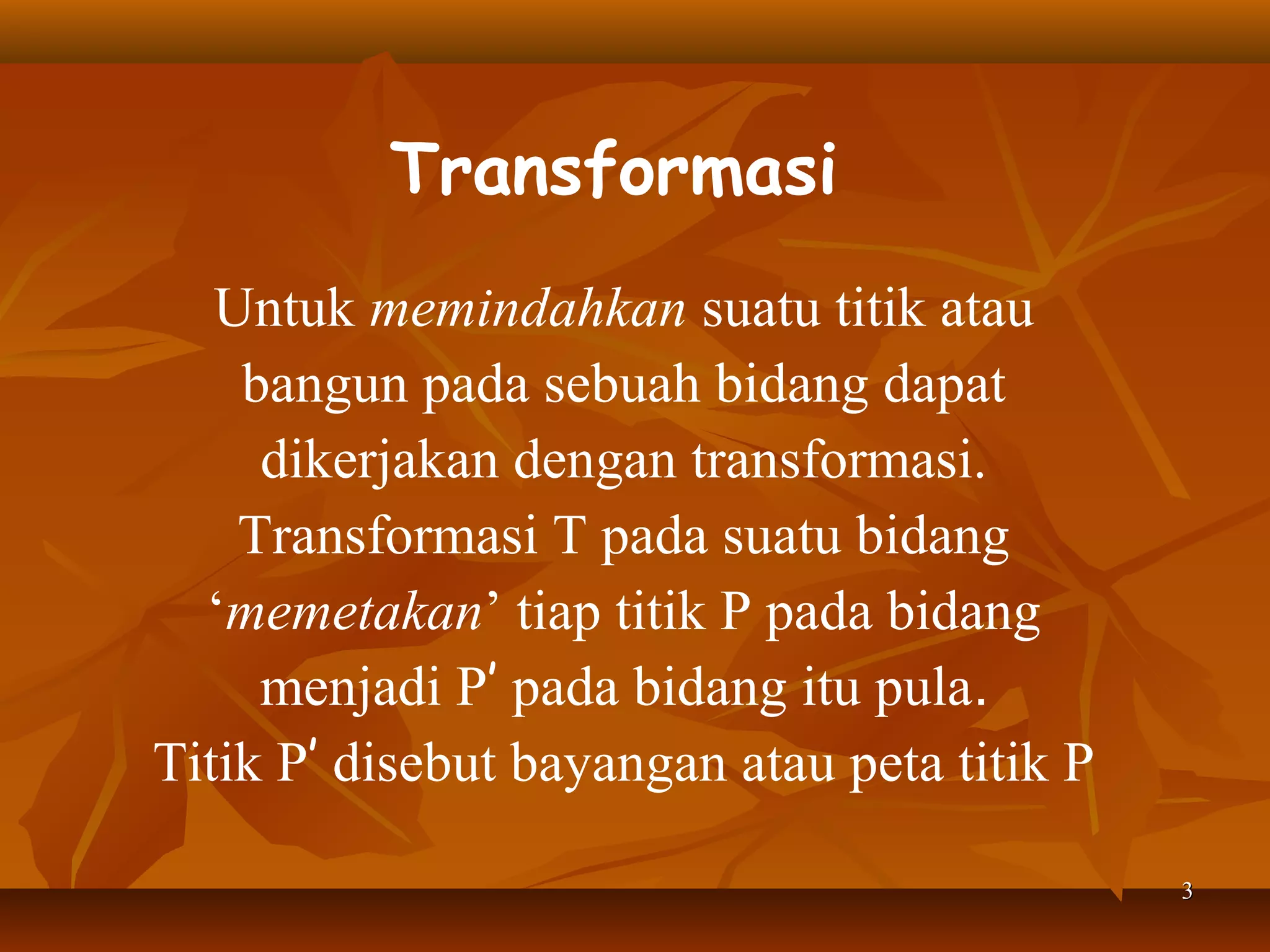 Transformasi

Untuk memindahkan suatu titik atau bangun pada sebuah bidang dapat dikerjakan dengan transformasi. Transformasi T pada suatu bidang ‘memetakan’ tiap titik P pada bidang menjadi P′ pada bidang itu pula. Titik P′ disebut bayangan atau peta titik P

3